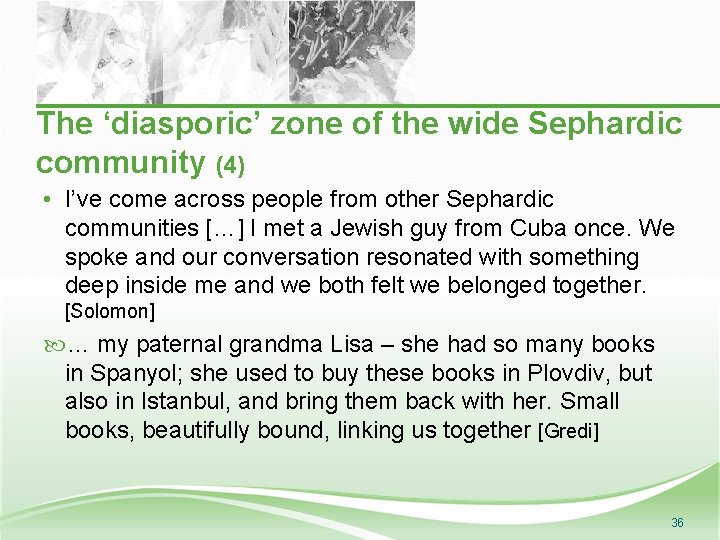 The ‘diasporic’ zone of the wide Sephardic community (4)

• I’ve come across people from other Sephardic communities […] I met a Jewish guy from Cuba once. We spoke and our conversation resonated with something deep inside me and we both felt we belonged together. [Solomon]

… my paternal grandma Lisa – she had so many books in Spanyol; she used to buy these books in Plovdiv, but also in Istanbul, and bring them back with her. Small books, beautifully bound, linking us together [Gredi]

36